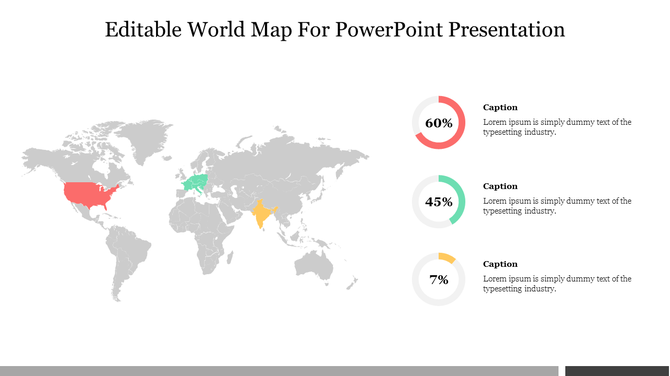 Editable World Map For PowerPoint Presentation

60%

Caption
Lorem ipsum is simply dummy text of the typesetting industry.

45%

Caption
Lorem ipsum is simply dummy text of the typesetting industry.

7%

Caption
Lorem ipsum is simply dummy text of the typesetting industry.